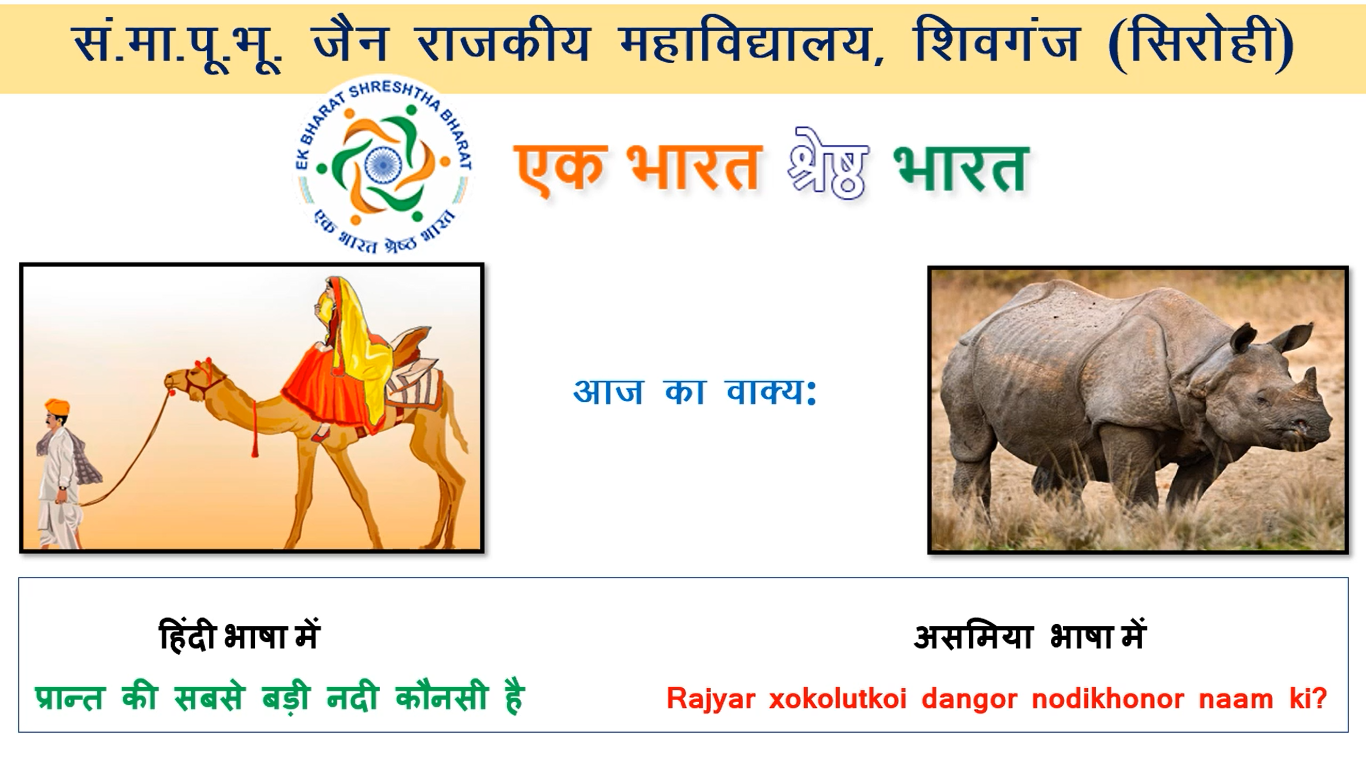 सं.मा.पू.भू. जैन राजकीय महाविद्यालय, शिवगंज (सिरोही)

EK BHARAT SHRESHTHA BHARAT
एक भारत श्रेष्ठ भारत

एक भारत श्रेष्ठ भारत

आज का वाक्य:

हिंदी भाषा में
प्रान्त की सबसे बड़ी नदी कौनसी है

असमिया भाषा में
Rajyar xokolutkoi dangor nodikhonor naam ki?